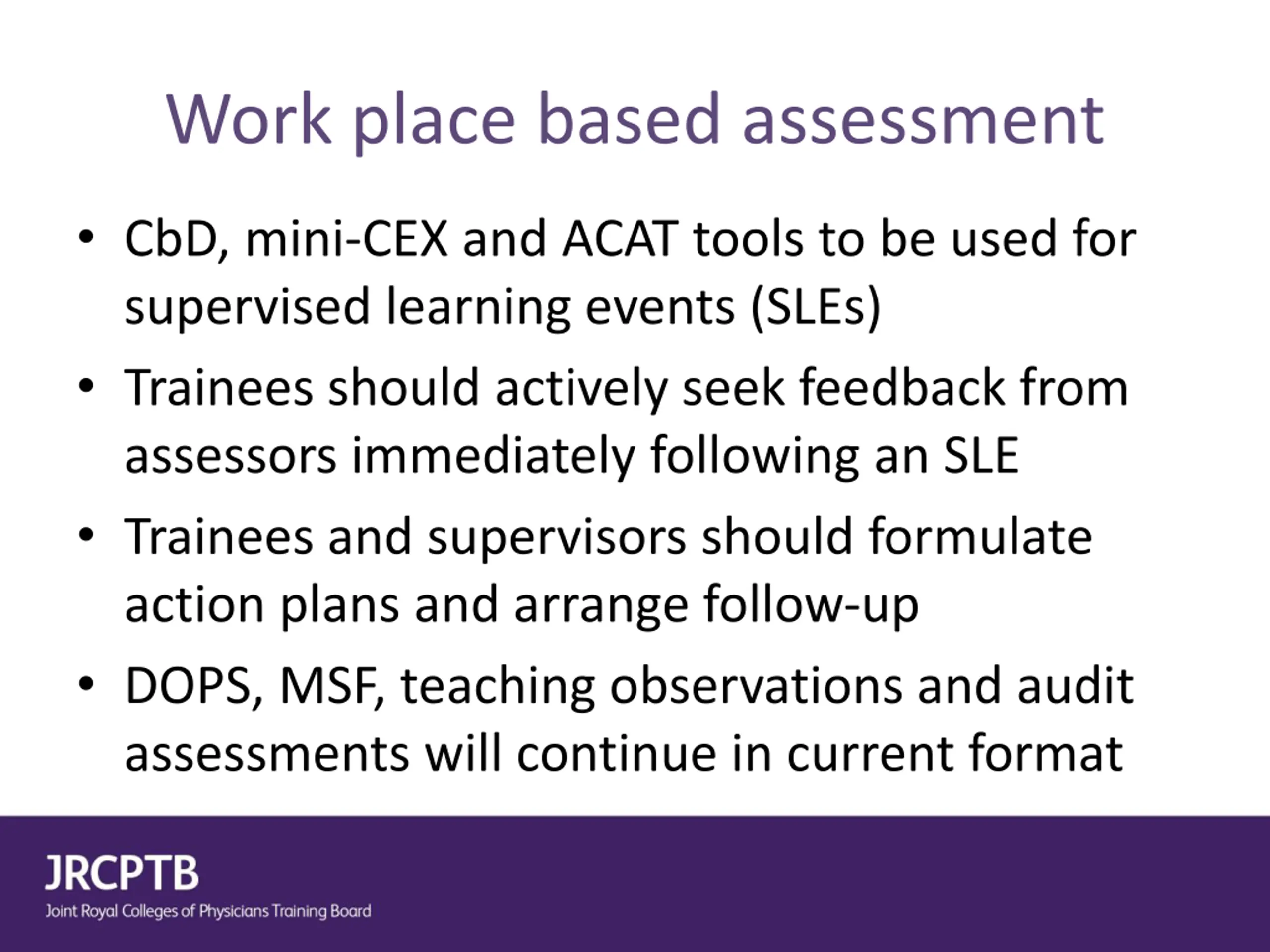 Work place based assessment

• CbD, mini-CEX and ACAT tools to be used for supervised learning events (SLEs)

• Trainees should actively seek feedback from assessors immediately following an SLE

• Trainees and supervisors should formulate action plans and arrange follow-up

• DOPS, MSF, teaching observations and audit assessments will continue in current format

JRCPTB
Joint Royal Colleges of Physicians Training Board